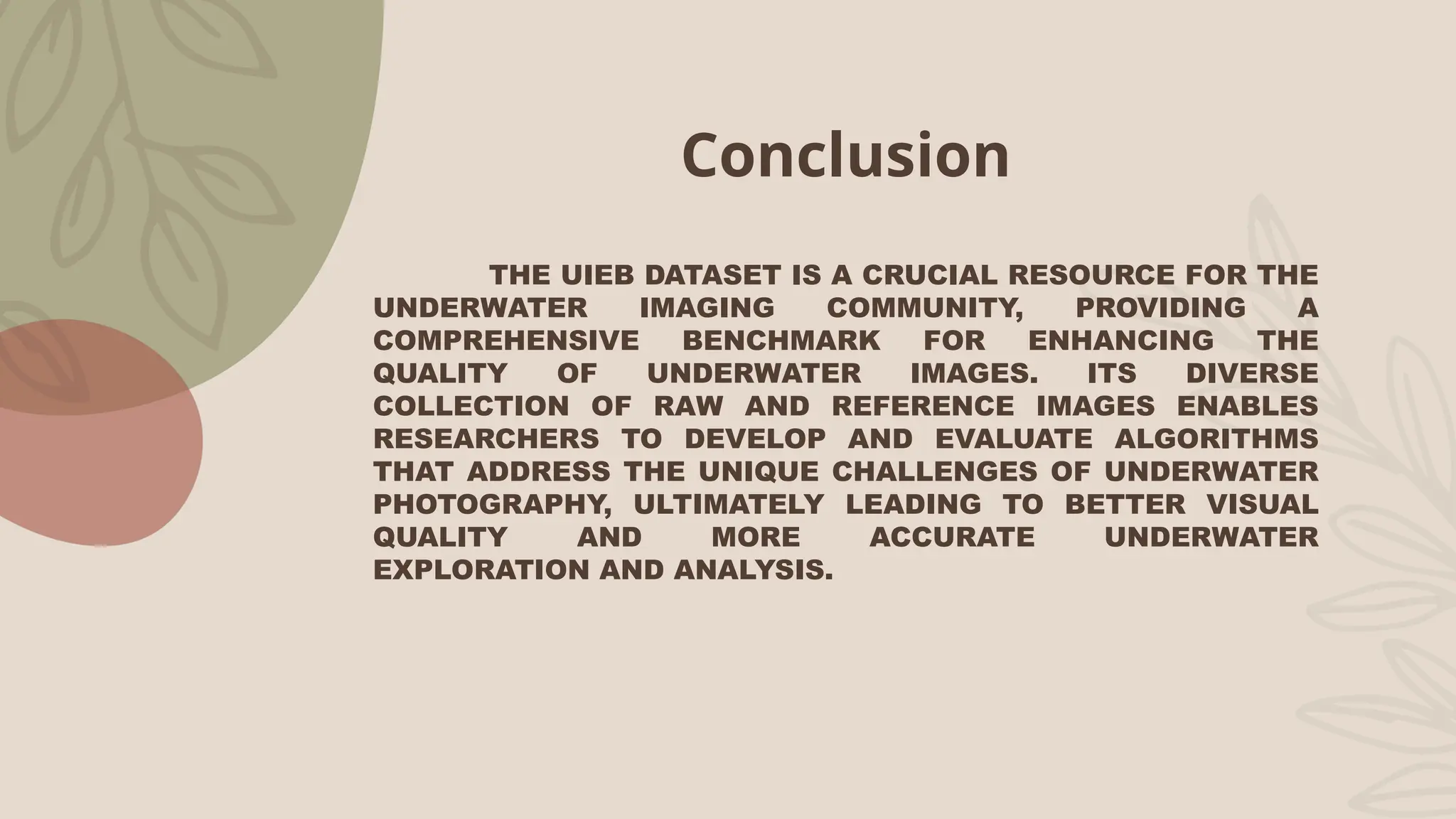 Conclusion

THE UIEB DATASET IS A CRUCIAL RESOURCE FOR THE UNDERWATER IMAGING COMMUNITY, PROVIDING A COMPREHENSIVE BENCHMARK FOR ENHANCING THE QUALITY OF UNDERWATER IMAGES. ITS DIVERSE COLLECTION OF RAW AND REFERENCE IMAGES ENABLES RESEARCHERS TO DEVELOP AND EVALUATE ALGORITHMS THAT ADDRESS THE UNIQUE CHALLENGES OF UNDERWATER PHOTOGRAPHY, ULTIMATELY LEADING TO BETTER VISUAL QUALITY AND MORE ACCURATE UNDERWATER EXPLORATION AND ANALYSIS.